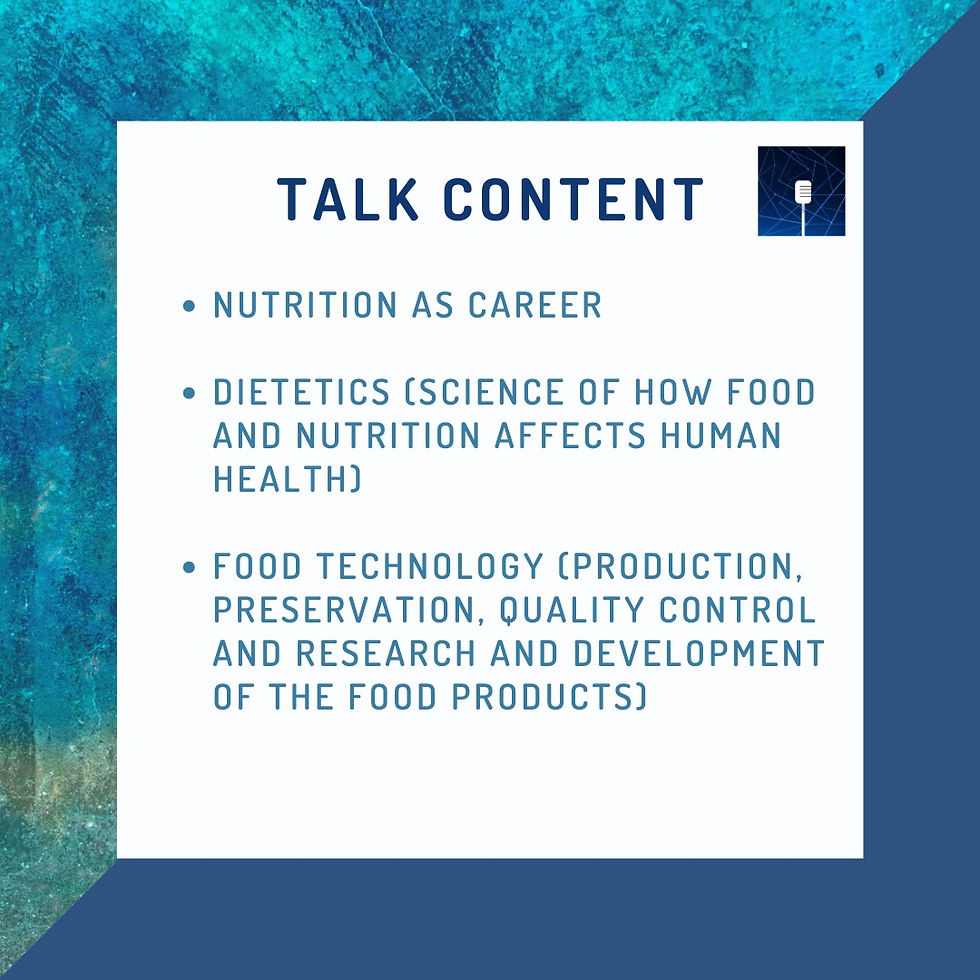 TALK CONTENT

• NUTRITION AS CAREER

• DIETETICS (SCIENCE OF HOW FOOD AND NUTRITION AFFECTS HUMAN HEALTH)

• FOOD TECHNOLOGY (PRODUCTION, PRESERVATION, QUALITY CONTROL AND RESEARCH AND DEVELOPMENT OF THE FOOD PRODUCTS)